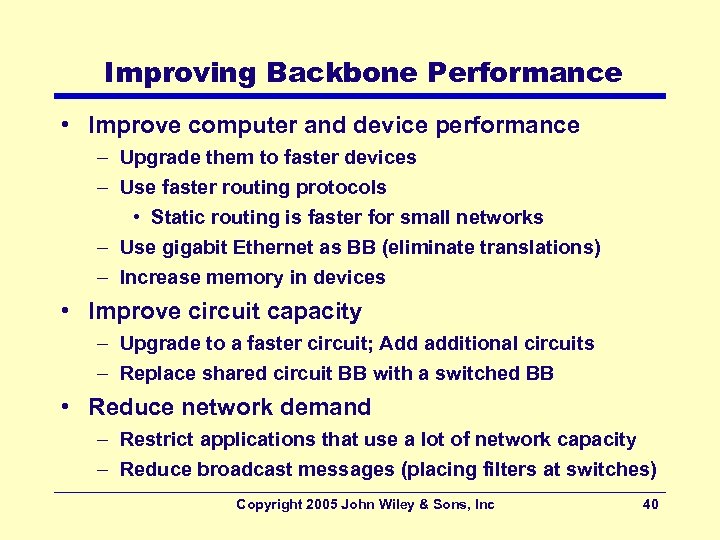 Improving Backbone Performance

• Improve computer and device performance
– Upgrade them to faster devices
– Use faster routing protocols
• Static routing is faster for small networks
– Use gigabit Ethernet as BB (eliminate translations)
– Increase memory in devices

• Improve circuit capacity
– Upgrade to a faster circuit; Add additional circuits
– Replace shared circuit BB with a switched BB

• Reduce network demand
– Restrict applications that use a lot of network capacity
– Reduce broadcast messages (placing filters at switches)

Copyright 2005 John Wiley & Sons, Inc 40